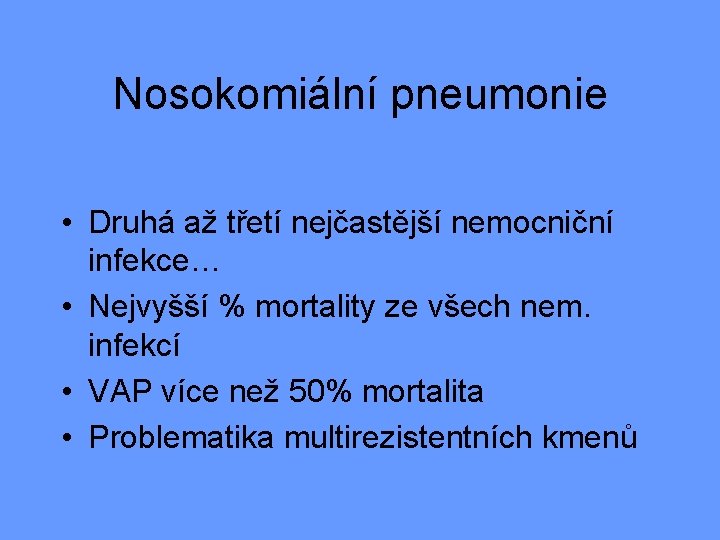 Nosokomiální pneumonie

• Druhá až třetí nejčastější nemocniční infekce…
• Nejvyšší % mortality ze všech nem. infekcí
• VAP více než 50% mortalita
• Problematika multirezistentních kmenů